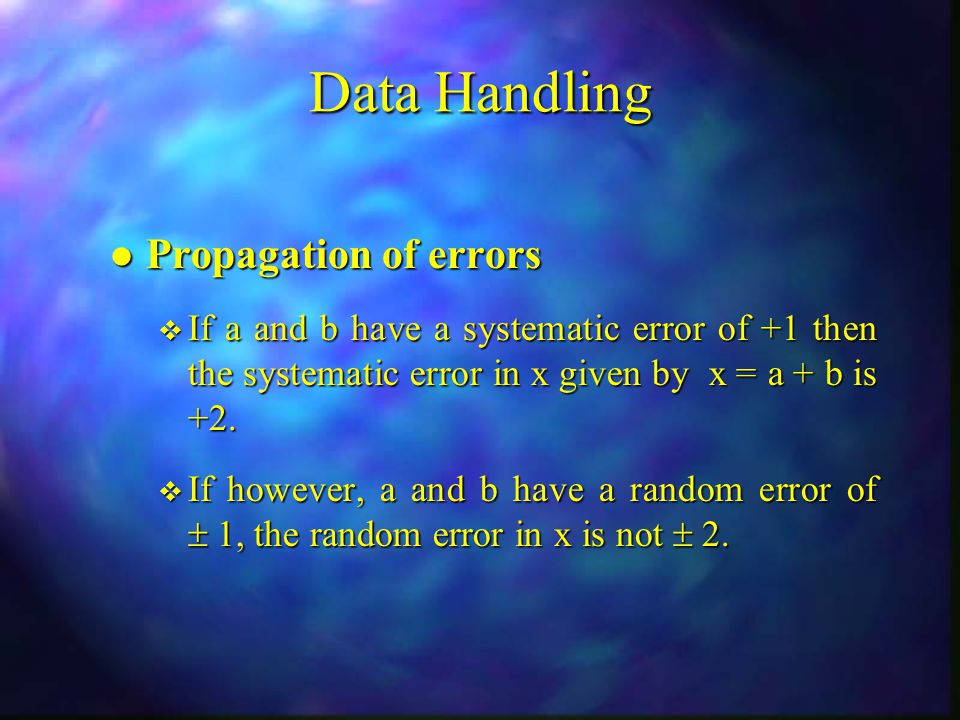 Data Handling

● Propagation of errors

❖ If a and b have a systematic error of +1 then the systematic error in x given by $x = a + b$ is +2.

❖ If however, a and b have a random error of $\pm 1$, the random error in x is not $\pm 2$.